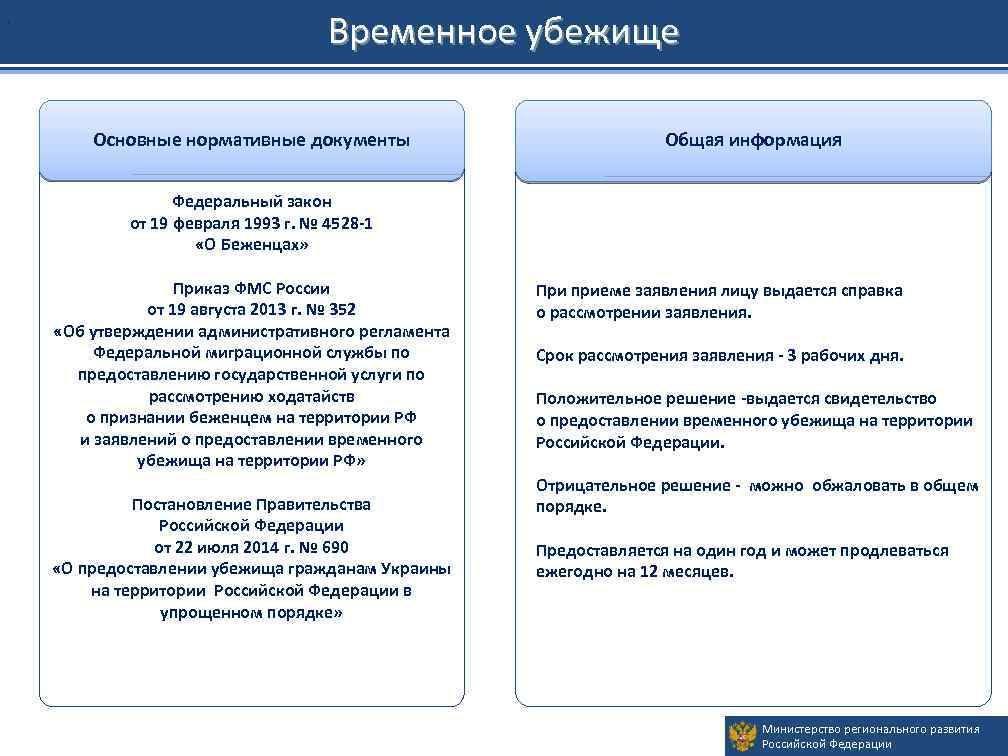 Временное убежище

Основные нормативные документы

Федеральный закон
от 19 февраля 1993 г. № 4528-1
«О Беженцах»

Приказ ФМС России
от 19 августа 2013 г. № 352
«Об утверждении административного регламента Федеральной миграционной службы по предоставлению государственной услуги по рассмотрению ходатайств о признании беженцем на территории РФ и заявлений о предоставлении временного убежища на территории РФ»

Постановление Правительства Российской Федерации
от 22 июля 2014 г. № 690
«О предоставлении убежища гражданам Украины на территории Российской Федерации в упрощенном порядке»

Общая информация

При приеме заявления лицу выдается справка о рассмотрении заявления.

Срок рассмотрения заявления - 3 рабочих дня.

Положительное решение -выдается свидетельство о предоставлении временного убежища на территории Российской Федерации.

Отрицательное решение - можно обжаловать в общем порядке.

Предоставляется на один год и может продлеваться ежегодно на 12 месяцев.

Министерство регионального развития Российской Федерации